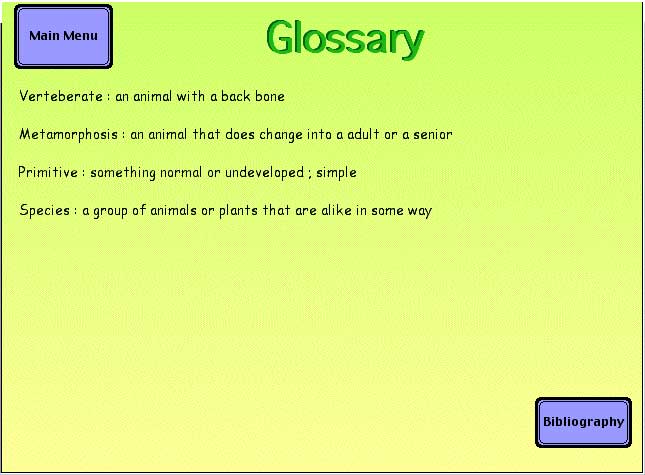 Main Menu

Glossary

Verteberate : an animal with a back bone

Metamorphosis : an animal that does change into a adult or a senior

Primitive : something normal or undeveloped ; simple

Species : a group of animals or plants that are alike in some way

Bibliography